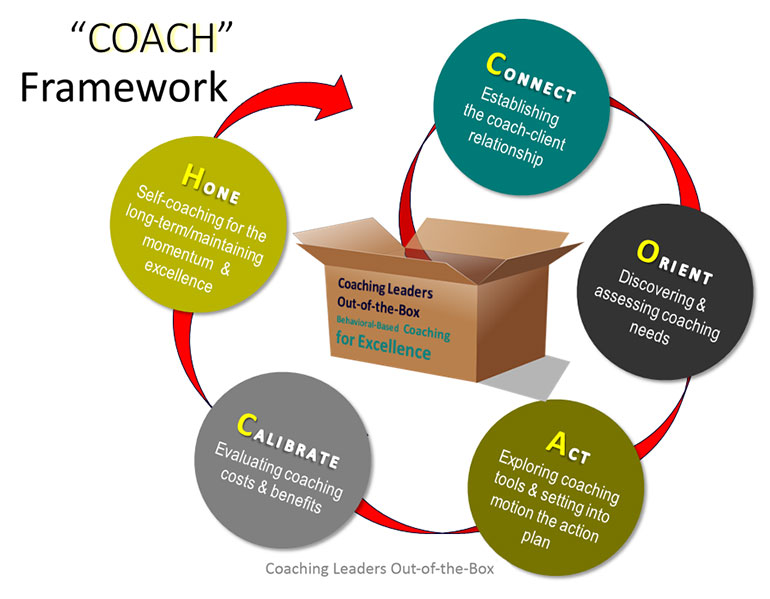 "COACH"
Framework

CONNECT
Establishing the coach-client relationship

ORIENT
Discovering & assessing coaching needs

ACT
Exploring coaching tools & setting into motion the action plan

CALIBRATE
Evaluating coaching costs & benefits

HONE
Self-coaching for the long-term/maintaining momentum & excellence

Coaching Leaders
Out-of-the-Box
Behavioral-Based Coaching
for Excellence

Coaching Leaders Out-of-the-Box